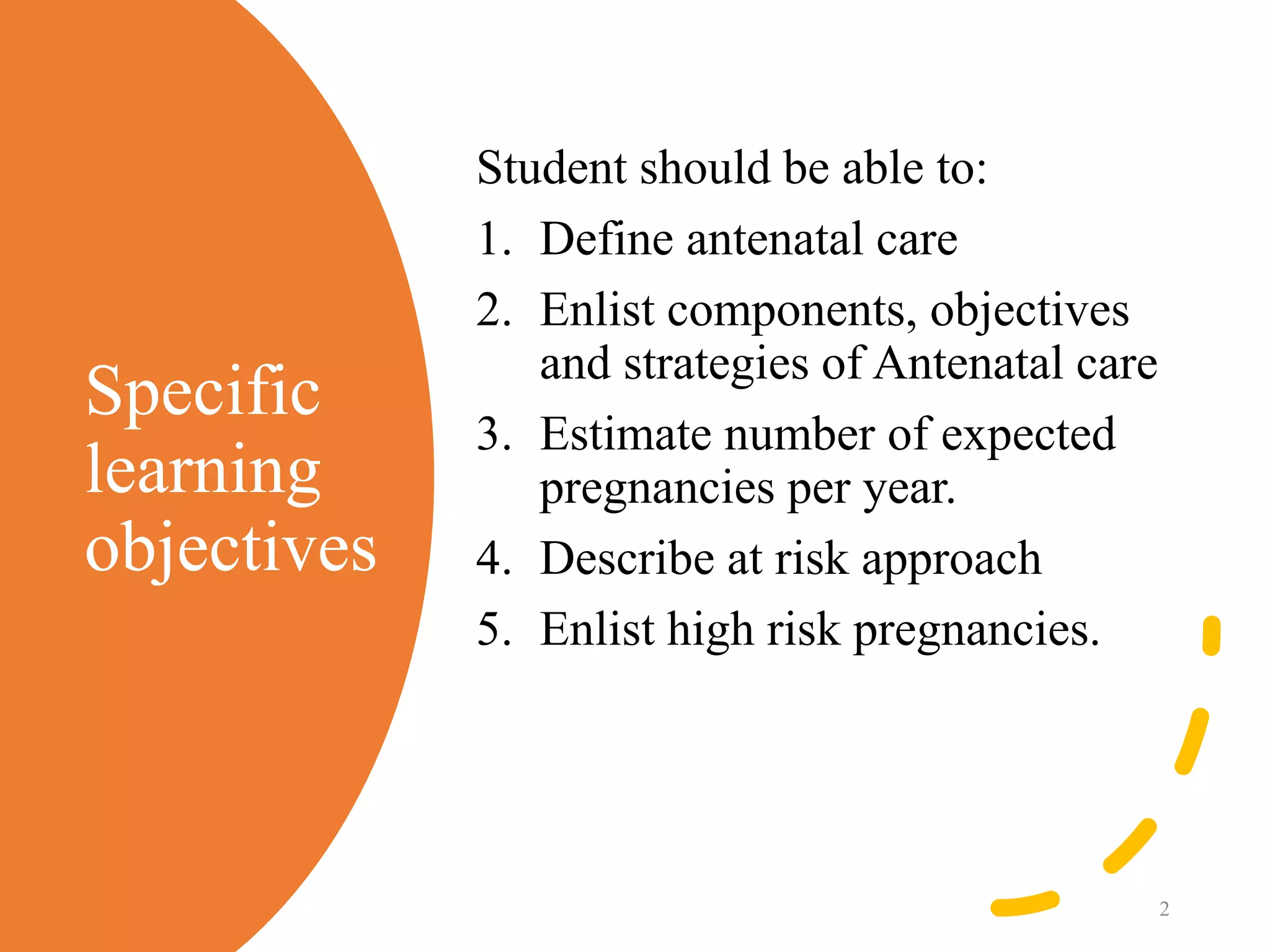 Specific learning objectives

Student should be able to:

1. Define antenatal care
2. Enlist components, objectives and strategies of Antenatal care
3. Estimate number of expected pregnancies per year.
4. Describe at risk approach
5. Enlist high risk pregnancies.

2